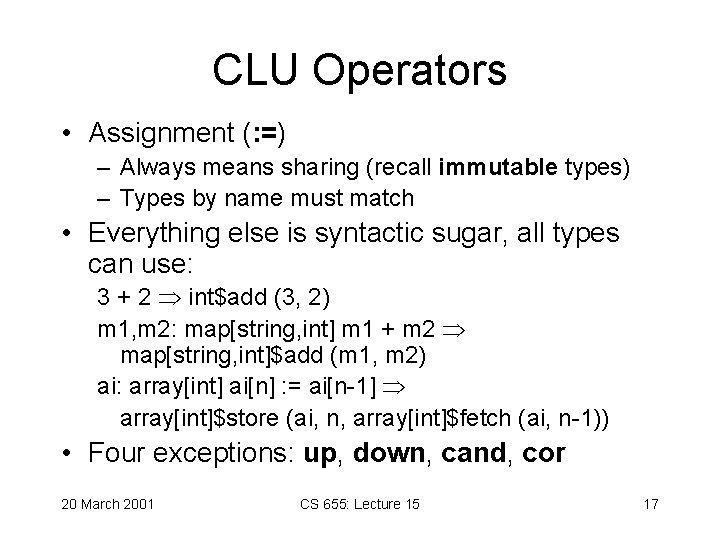 CLU Operators

• Assignment (:=)
– Always means sharing (recall immutable types)
– Types by name must match

• Everything else is syntactic sugar, all types can use:
3 + 2 $\Rightarrow$ int\$add (3, 2)
m1,m2: map[string,int] m1 + m2 $\Rightarrow$ map[string,int]\$add (m1, m2)
ai: array[int] ai[n] := ai[n-1] $\Rightarrow$
array[int]\$store (ai, n, array[int]\$fetch (ai, n-1))

• Four exceptions: up, down, cand, cor

20 March 2001

CS 655: Lecture 15

17